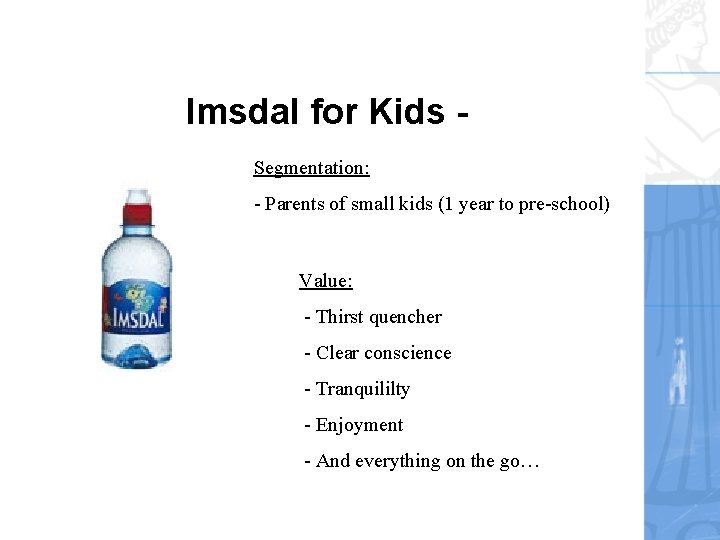 Imsdal for Kids -

Segmentation:

- Parents of small kids (1 year to pre-school)

IMSDAL

Value:

- Thirst quencher

- Clear conscience

- Tranquililty

- Enjoyment

- And everything on the go…